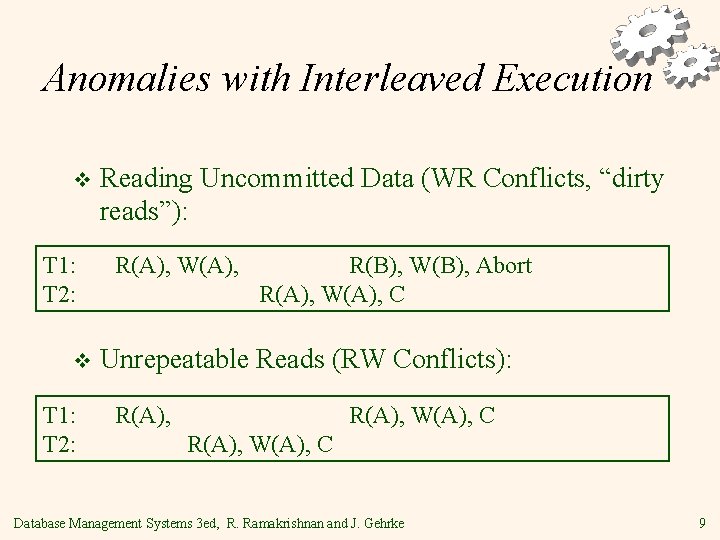 Anomalies with Interleaved Execution

❖ Reading Uncommitted Data (WR Conflicts, “dirty reads”):

T1: R(A), W(A), R(B), W(B), Abort
T2: R(A), W(A), C

❖ Unrepeatable Reads (RW Conflicts):

T1: R(A), R(A), W(A), C
T2: R(A), W(A), C

Database Management Systems 3ed, R. Ramakrishnan and J. Gehrke

9